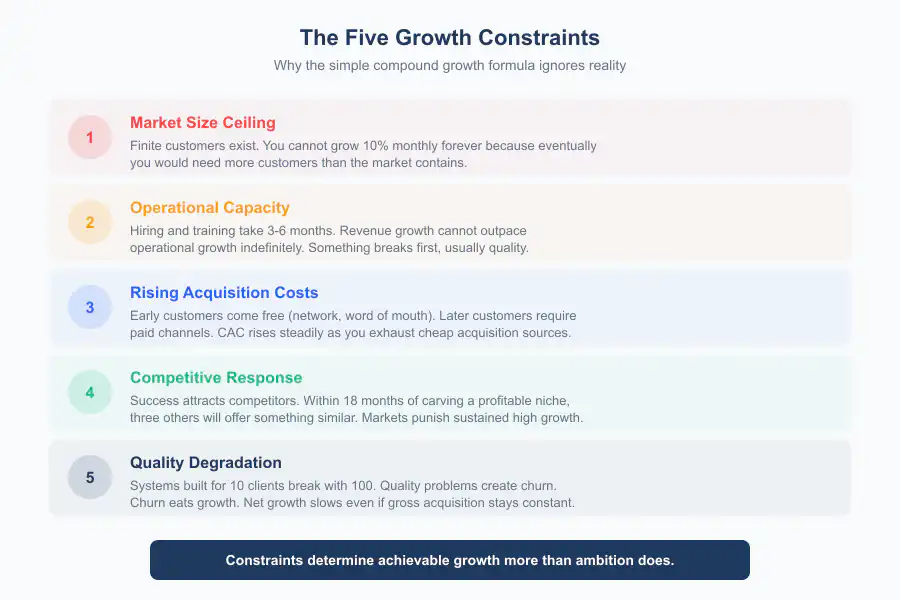 The Five Growth Constraints

Why the simple compound growth formula ignores reality

1

Market Size Ceiling

Finite customers exist. You cannot grow 10% monthly forever because eventually you would need more customers than the market contains.

2

Operational Capacity

Hiring and training take 3-6 months. Revenue growth cannot outpace operational growth indefinitely. Something breaks first, usually quality.

3

Rising Acquisition Costs

Early customers come free (network, word of mouth). Later customers require paid channels. CAC rises steadily as you exhaust cheap acquisition sources.

4

Competitive Response

Success attracts competitors. Within 18 months of carving a profitable niche, three others will offer something similar. Markets punish sustained high growth.

5

Quality Degradation

Systems built for 10 clients break with 100. Quality problems create churn. Churn eats growth. Net growth slows even if gross acquisition stays constant.

Constraints determine achievable growth more than ambition does.